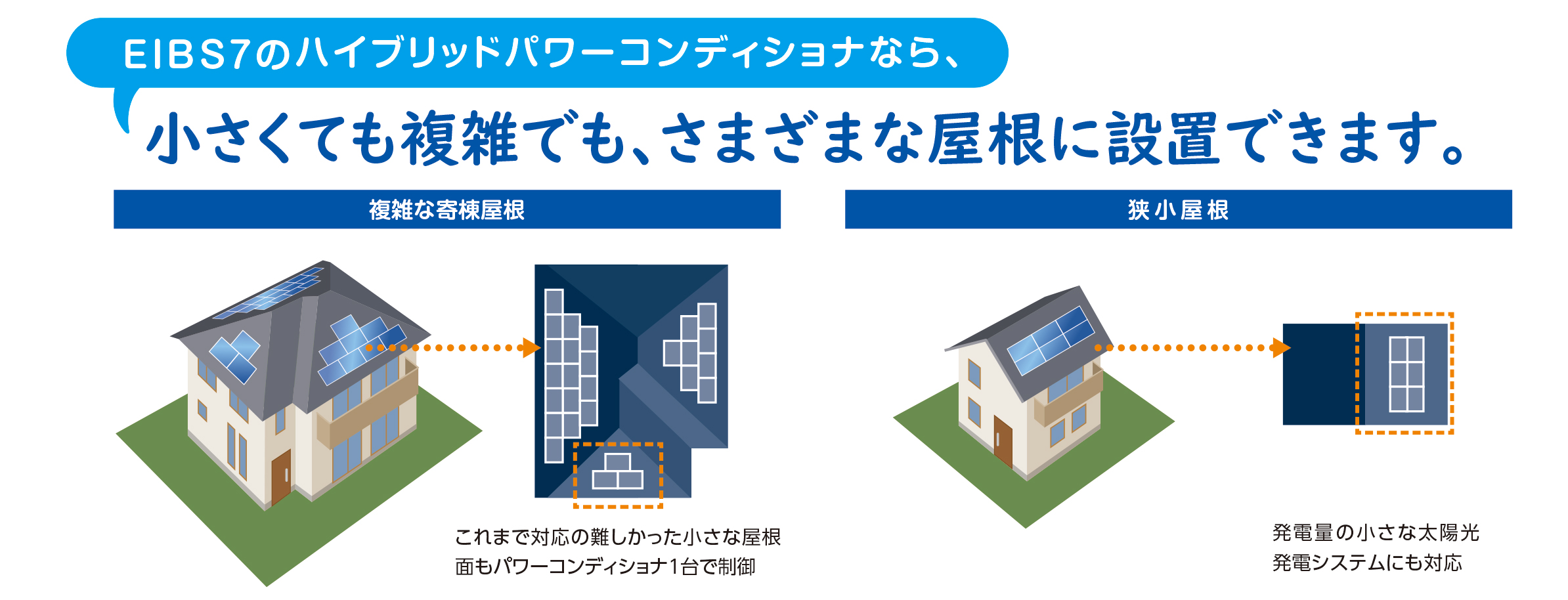 EIBS7のハイブリッドパワーコンディショナなら、

小さくても複雑でも、さまざまな屋根に設置できます。

複雑な寄棟屋根

これまで対応の難しかった小さな屋根面もパワーコンディショナ1台で制御

狭小屋根

発電量の小さな太陽光発電システムにも対応